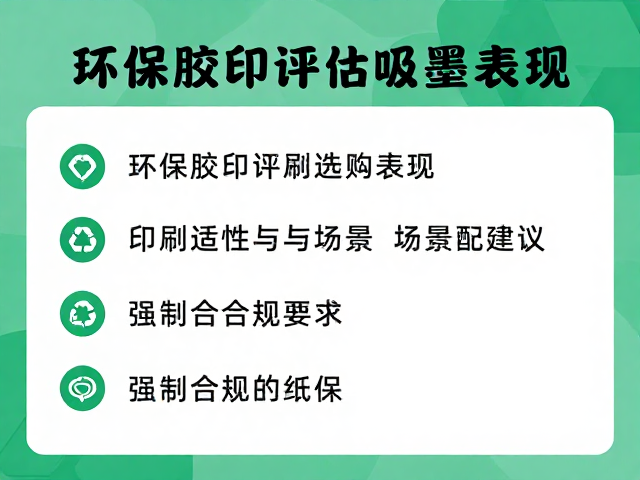 环保胶印评估吸墨表现

环保胶印评刷选购表现

印刷适性与与场景 场景配建议

强制合合规要求

强制合规的纸保